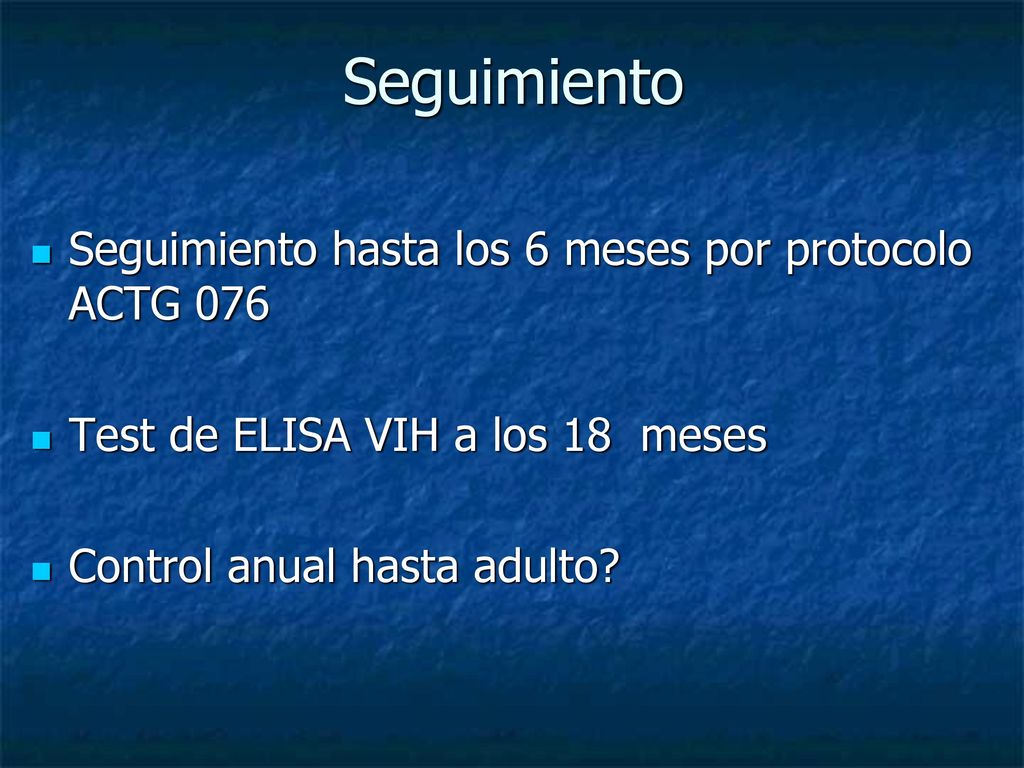 Seguimiento

Seguimiento hasta los 6 meses por protocolo ACTG 076

Test de ELISA VIH a los 18 meses

Control anual hasta adulto?